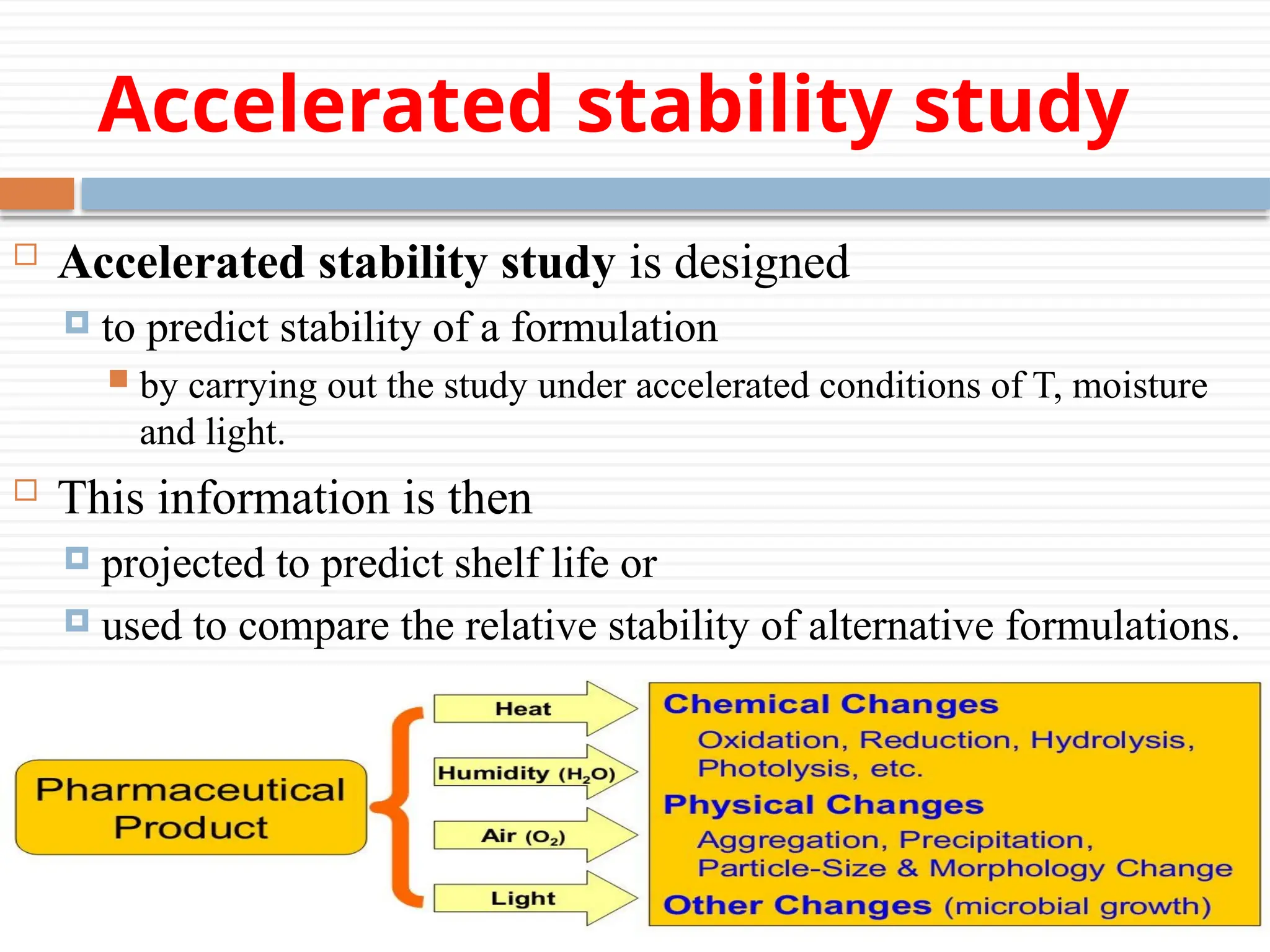 Accelerated stability study

Accelerated stability study is designed

to predict stability of a formulation

by carrying out the study under accelerated conditions of T, moisture and light.

This information is then

projected to predict shelf life or

used to compare the relative stability of alternative formulations.

Pharmaceutical Product

Heat

Humidity ($H_2O$)

Air ($O_2$)

Light

Chemical Changes
Oxidation, Reduction, Hydrolysis, Photolysis, etc.

Physical Changes
Aggregation, Precipitation, Particle-Size & Morphology Change

Other Changes (microbial growth)